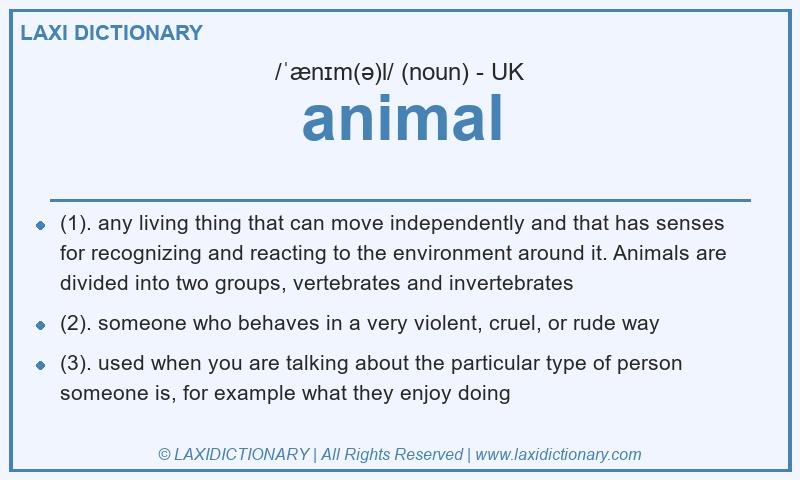 LAXI DICTIONARY

/ˈænɪm(ə)l/ (noun) - UK

animal

- (1). any living thing that can move independently and that has senses for recognizing and reacting to the environment around it. Animals are divided into two groups, vertebrates and invertebrates
- (2). someone who behaves in a very violent, cruel, or rude way
- (3). used when you are talking about the particular type of person someone is, for example what they enjoy doing

© LAXIDICTIONARY | All Rights Reserved | www.laxidictionary.com